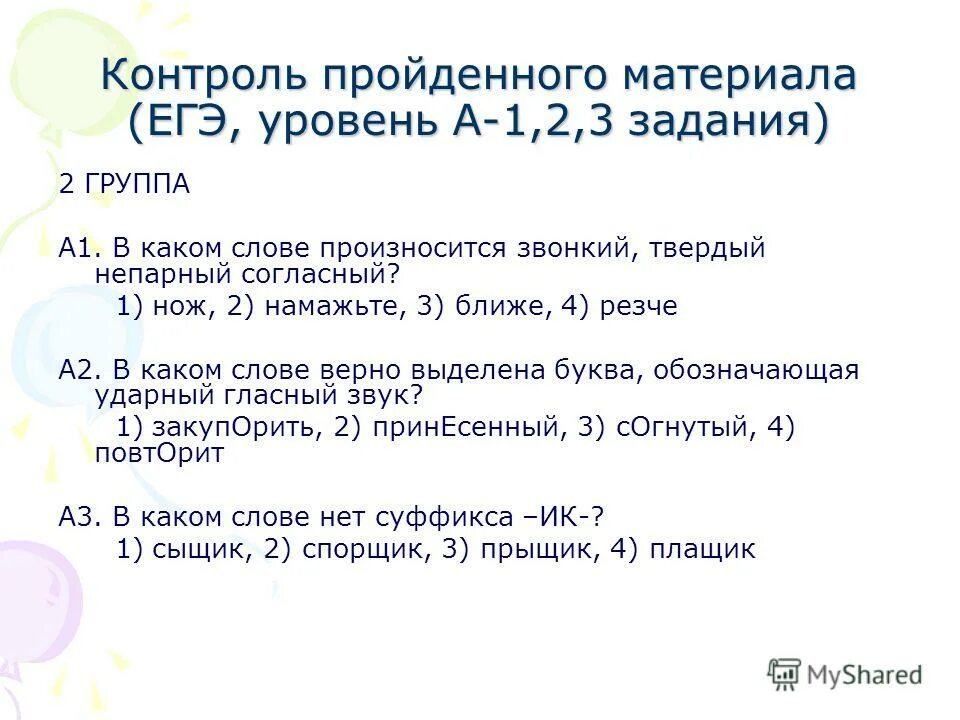 Контроль пройденного материала (ЕГЭ, уровень А-1,2,3 задания)

2 ГРУППА

А1. В каком слове произносится звонкий, твердый непарный согласный?
1) нож, 2) намажьте, 3) ближе, 4) резче

А2. В каком слове верно выделена буква, обозначающая ударный гласный звук?
1) закупОрить, 2) принЕсенный, 3) сОгнутый, 4) повтОрит

А3. В каком слове нет суффикса –ИК-?
1) сыщик, 2) спорщик, 3) прыщик, 4) плащик

MyShared